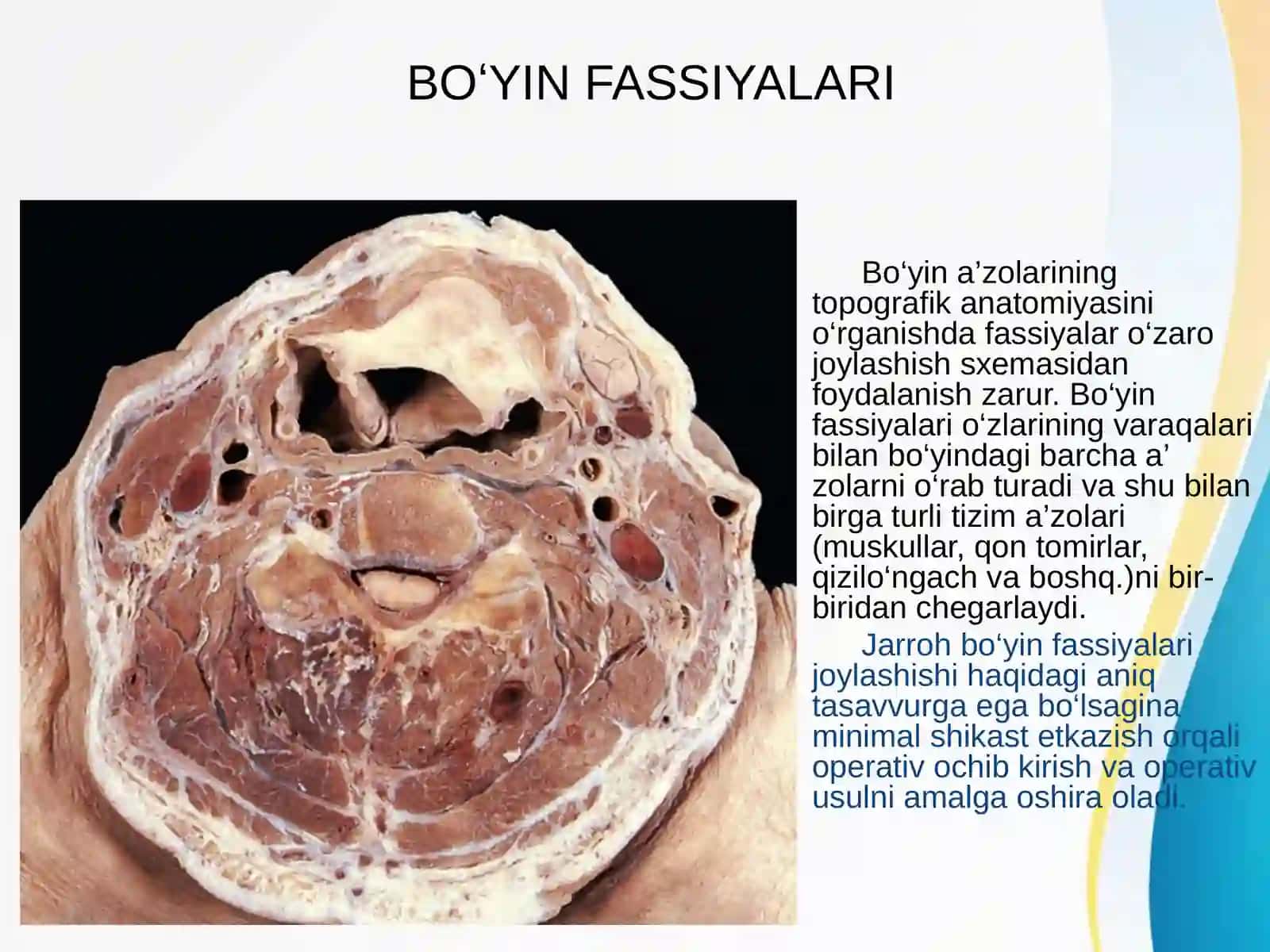 BO‘YIN FASSIYALARI

Bo‘yin a’zolarining topografik anatomiyasini o‘rganishda fassiyalar o‘zaro joylashish sxemasidan foydalanish zarur. Bo‘yin fassiyalari o‘zlarining varaqalari bilan bo‘yindagi barcha a’ zolarni o‘rab turadi va shu bilan birga turli tizim a’zolari (muskullar, qon tomirlar, qizilo‘ngach va boshq.)ni bir-biridan chegarlaydi.

Jarroh bo‘yin fassiyalari joylashishi haqidagi aniq tasavvurga ega bo‘lsagina minimal shikast etkazish orqali operativ ochib kirish va operativ usulni amalga oshira oladi.